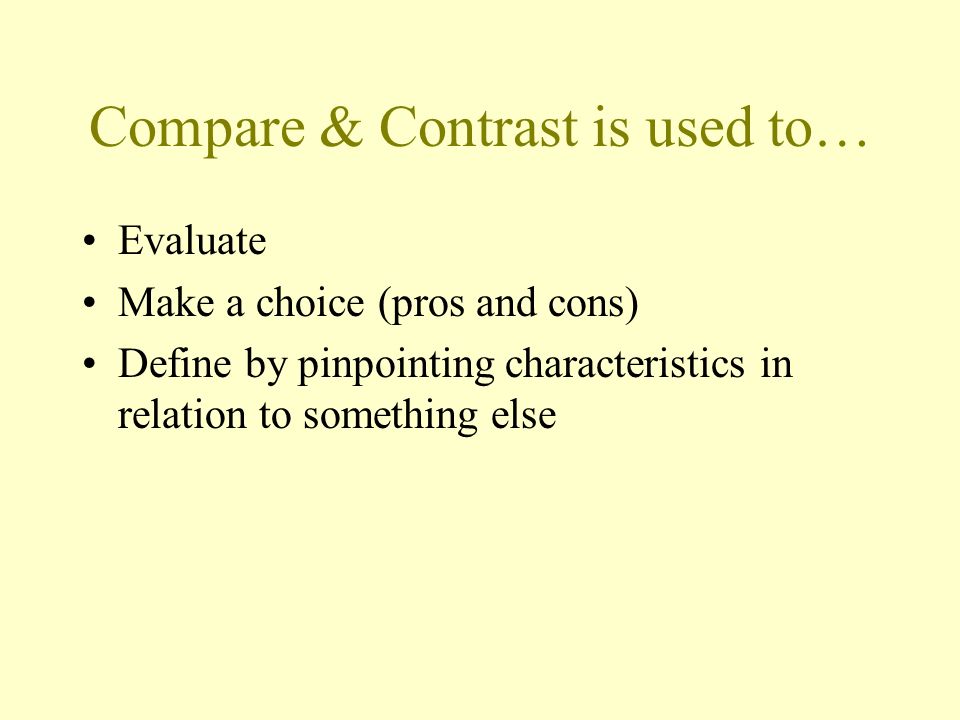 Compare & Contrast is used to…

• Evaluate
• Make a choice (pros and cons)
• Define by pinpointing characteristics in relation to something else